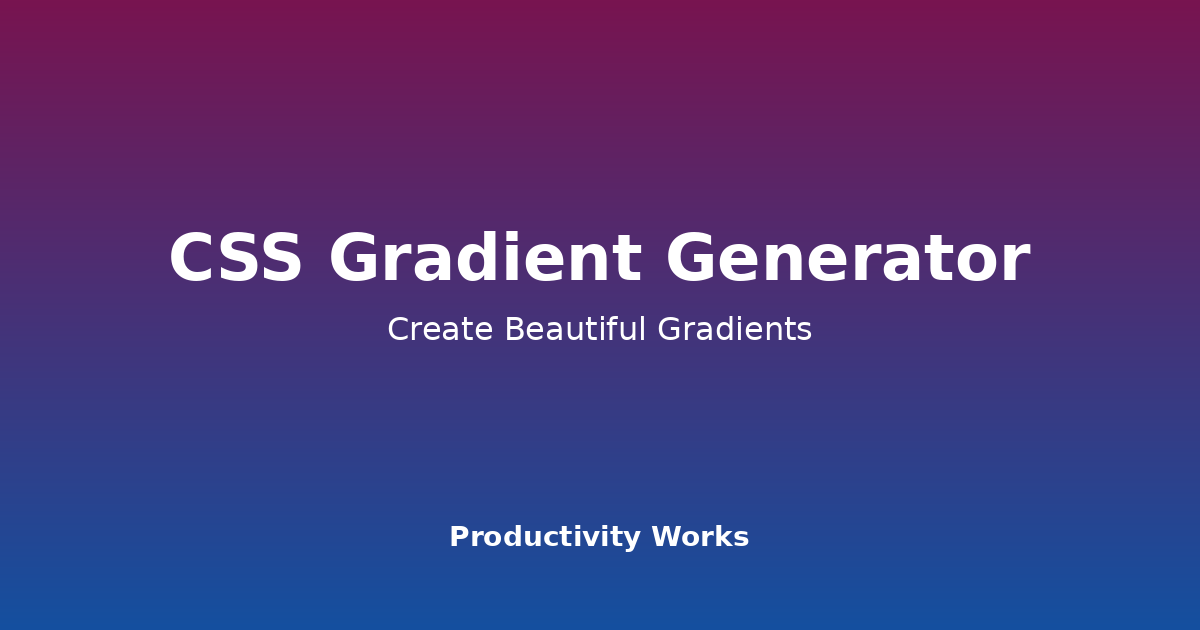 CSS Gradient Generator

Create Beautiful Gradients

Productivity Works